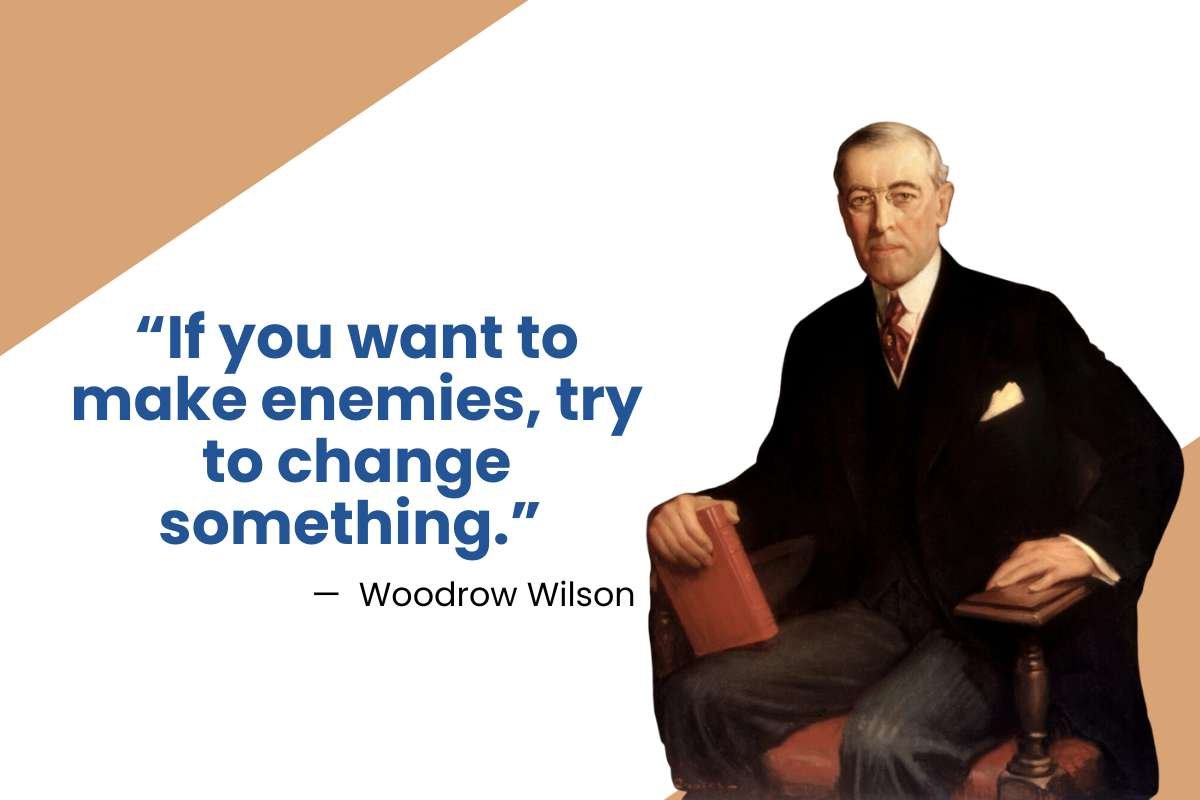 “If you want to make enemies, try to change something.”

— Woodrow Wilson